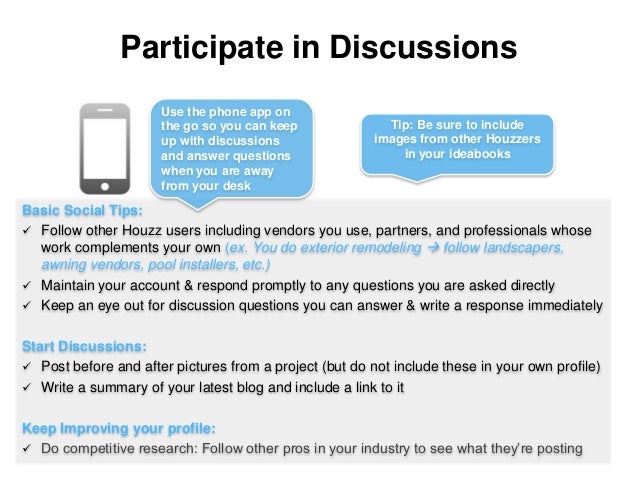 Participate in Discussions

Use the phone app on the go so you can keep up with discussions and answer questions when you are away from your desk

Tip: Be sure to include images from other Houzzers in your ideabooks

Basic Social Tips:
✓ Follow other Houzz users including vendors you use, partners, and professionals whose work complements your own (ex. You do exterior remodeling → follow landscapers, awning vendors, pool installers, etc.)
✓ Maintain your account & respond promptly to any questions you are asked directly
✓ Keep an eye out for discussion questions you can answer & write a response immediately

Start Discussions:
✓ Post before and after pictures from a project (but do not include these in your own profile)
✓ Write a summary of your latest blog and include a link to it

Keep Improving your profile:
✓ Do competitive research: Follow other pros in your industry to see what they're posting